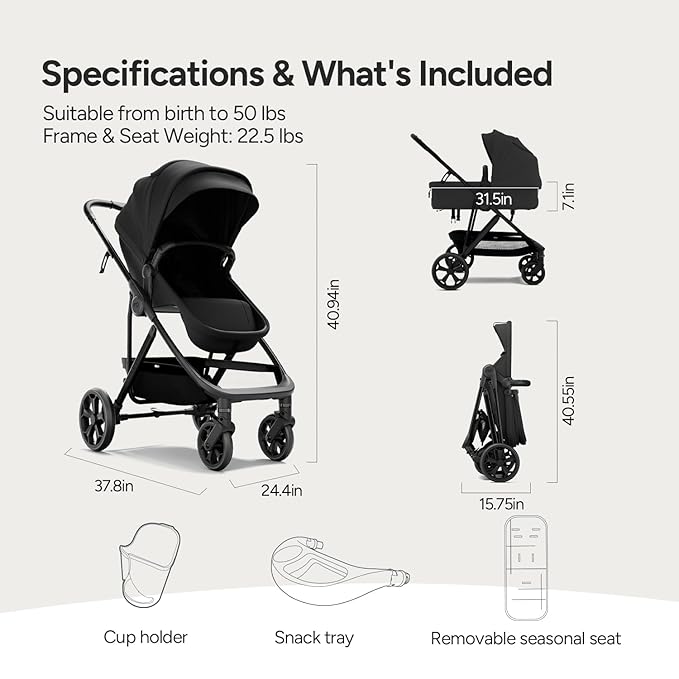 Specifications & What's Included

Suitable from birth to 50 lbs
Frame & Seat Weight: 22.5 lbs

40.94in

37.8in

24.4in

31.5in

7.1in

40.55in

15.75in

Cup holder

Snack tray

Removable seasonal seat